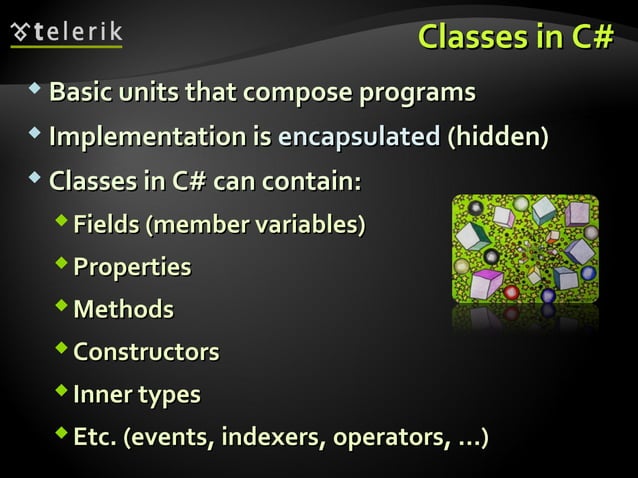 telerik

Classes in C#

Basic units that compose programs

Implementation is encapsulated (hidden)

Classes in C# can contain:

Fields (member variables)

Properties

Methods

Constructors

Inner types

Etc. (events, indexers, operators, …)